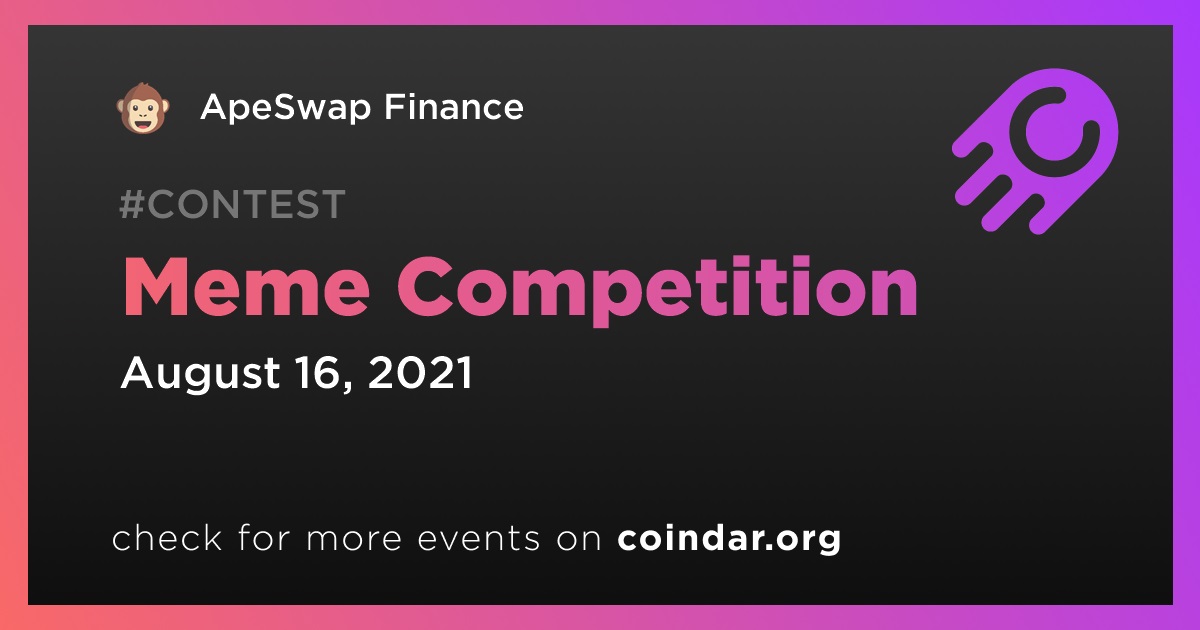 ApeSwap Finance

#CONTEST

Meme Competition

August 16, 2021

check for more events on coindar.org